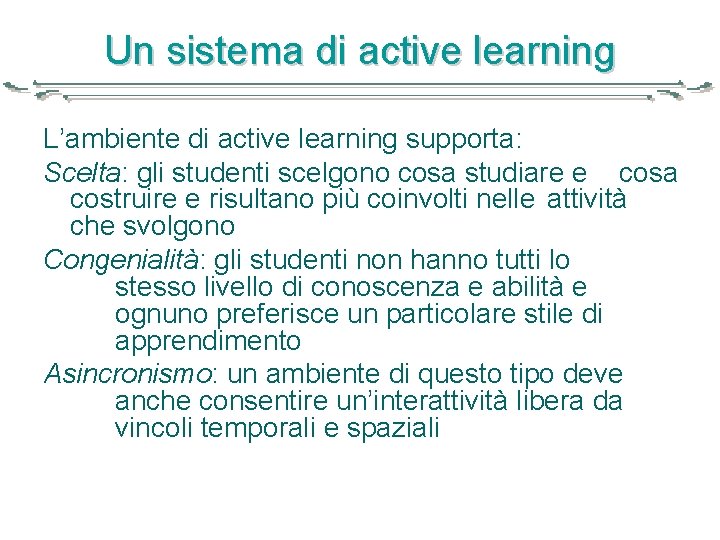 Un sistema di active learning

L’ambiente di active learning supporta:

Scelta: gli studenti scelgono cosa studiare e cosa costruire e risultano più coinvolti nelle attività che svolgono

Congenialità: gli studenti non hanno tutti lo stesso livello di conoscenza e abilità e ognuno preferisce un particolare stile di apprendimento

Asincronismo: un ambiente di questo tipo deve anche consentire un’interattività libera da vincoli temporali e spaziali